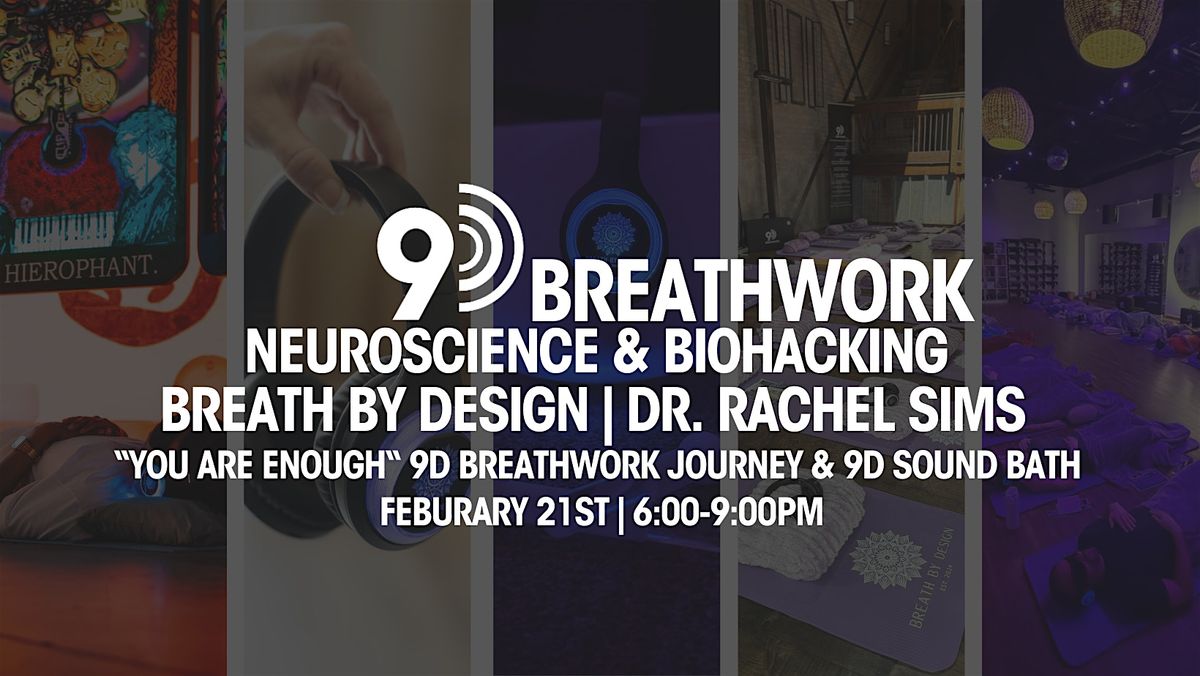 HIEROPHANT.

9D BREATHWORK

NEUROSCIENCE & BIOHACKING

BREATH BY DESIGN | DR. RACHEL SIMS

"YOU ARE ENOUGH" 9D BREATHWORK JOURNEY & 9D SOUND BATH

FEBURARY 21ST | 6:00-9:00PM

BREATH BY DESIGN